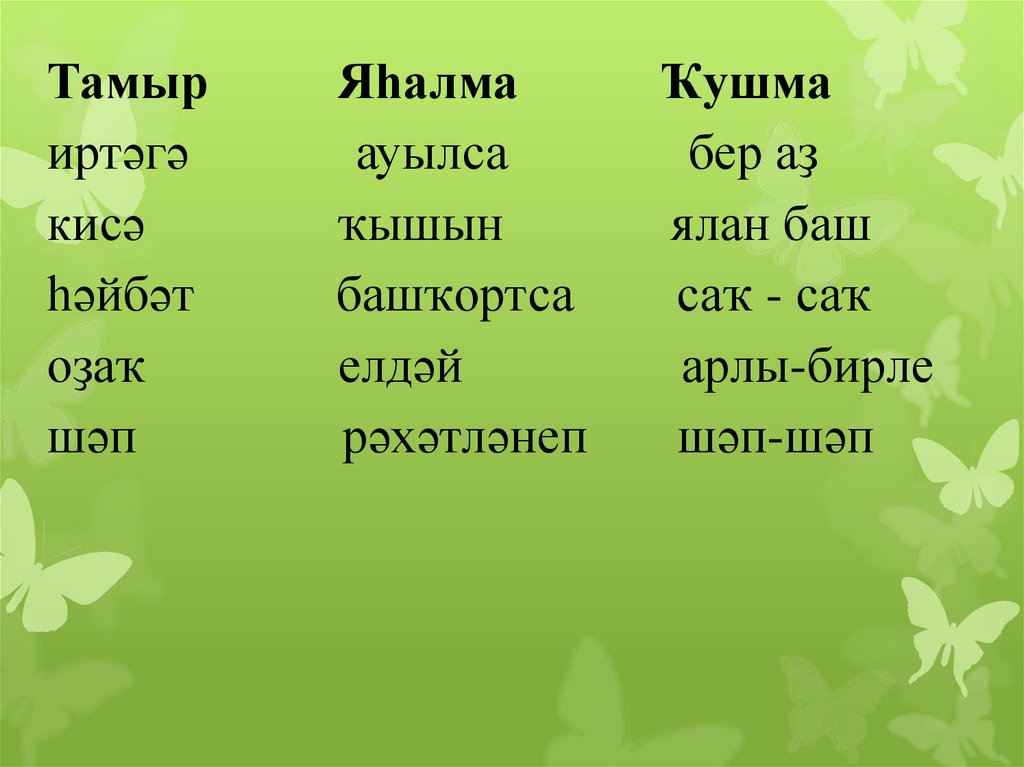 | Тамыр | Яһалма | Ҡушма |
|---|---|---|
| иртәгә | ауылса | бер аҙ |
| кисә | ҡышын | ялан баш |
| һәйбәт | башҡортса | саҡ - саҡ |
| оҙаҡ | елдәй | арлы-бирле |
| шәп | рәхәтләнеп | шәп-шәп |